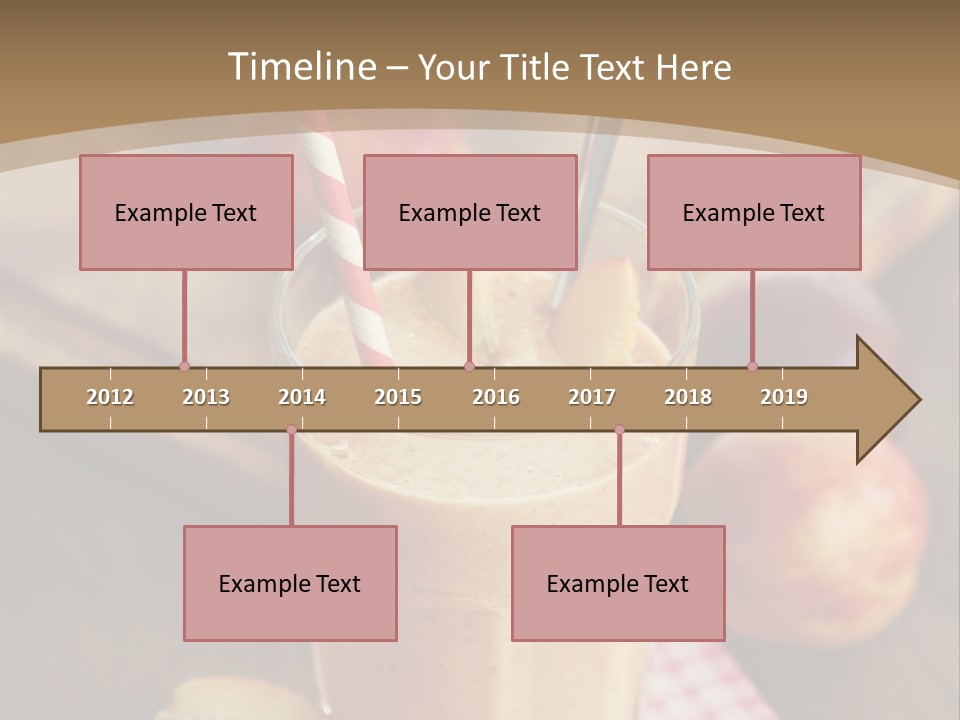 Timeline – Your Title Text Here

Example Text

Example Text

Example Text

2012 2013 2014 2015 2016 2017 2018 2019

Example Text

Example Text